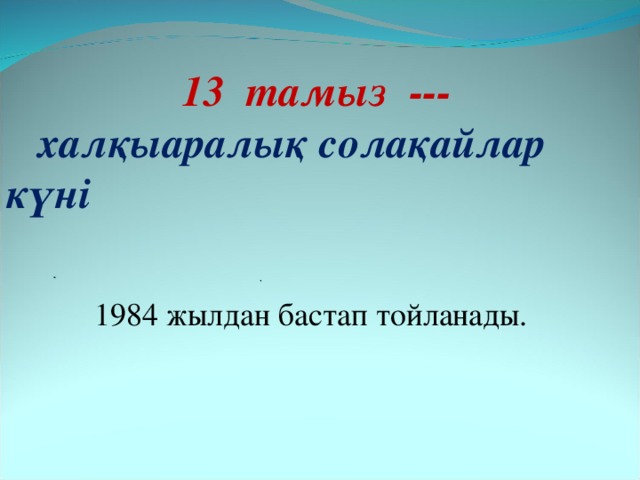 13 тамыз ---
халқыаралық солақайлар күні

1984 жылдан бастап тойланады.